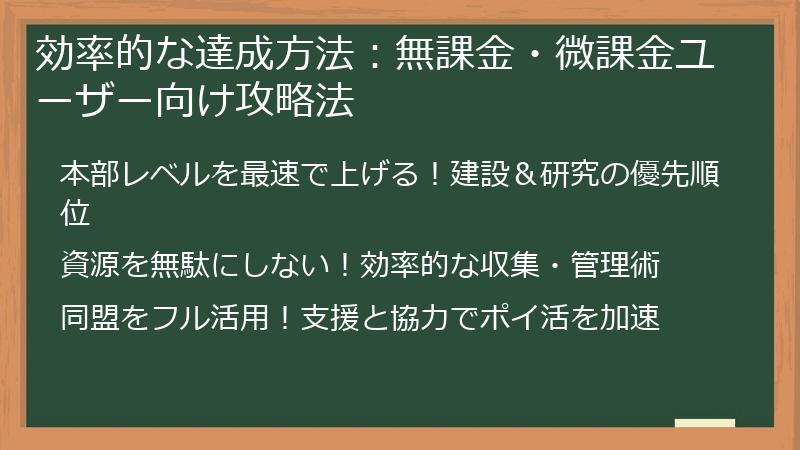 効率的な達成方法：無課金・微課金ユーザー向け攻略法

本部レベルを最速で上げる！建設＆研究の優先順位

資源を無駄にしない！効率的な収集・管理術

同盟をフル活用！支援と協力でポイ活を加速